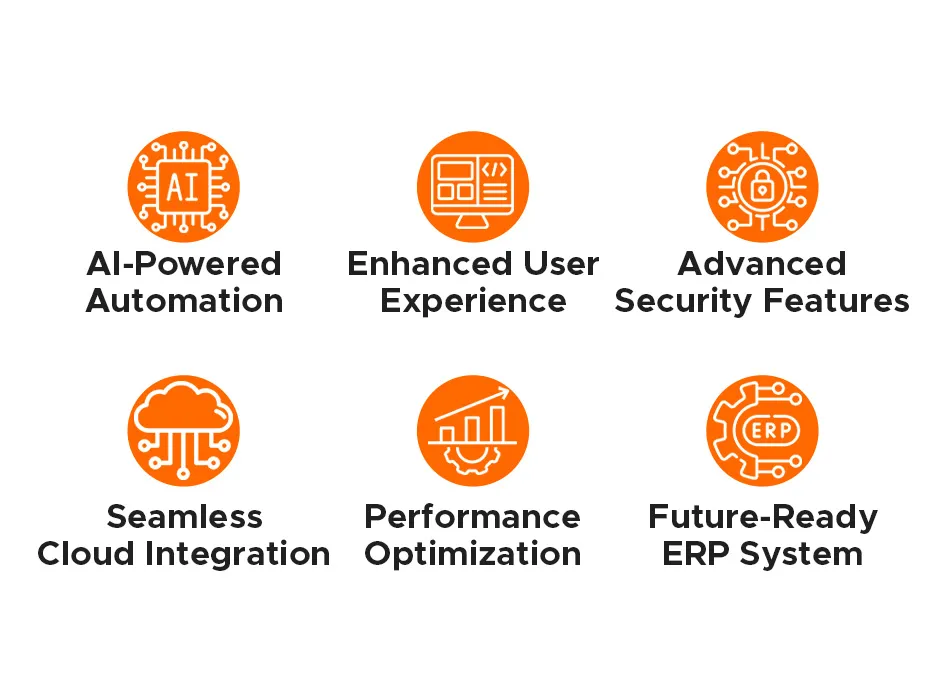 AI
AI-Powered Automation

</>
Enhanced User Experience

Advanced Security Features

Seamless Cloud Integration

Performance Optimization

ERP
Future-Ready ERP System